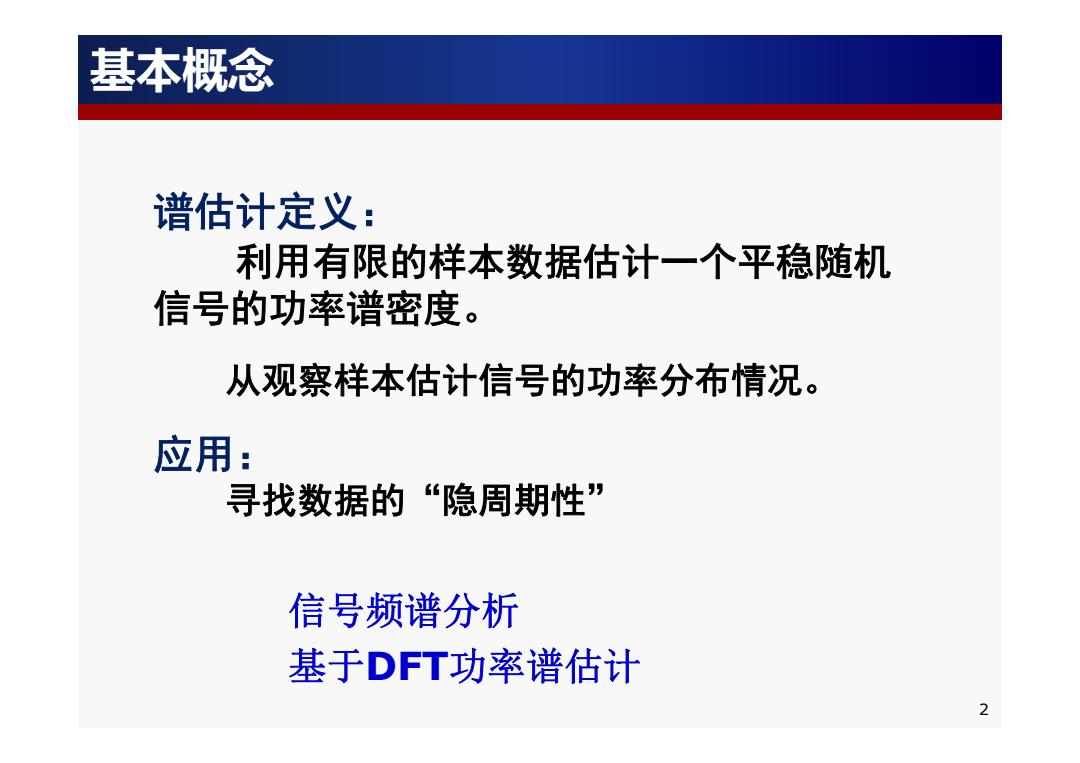 基本概念

谱估计定义：

利用有限的样本数据估计一个平稳随机信号的功率谱密度。

从观察样本估计信号的功率分布情况。

应用：

寻找数据的“隐周期性”

信号频谱分析

基于DFT功率谱估计

2